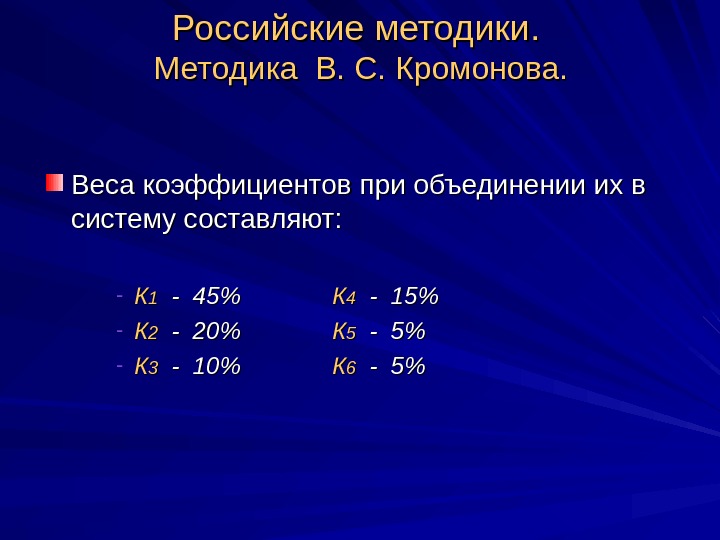 Российские методики.
Методика В. С. Кромонова.

Веса коэффициентов при объединении их в систему составляют:

- $K_1$ - 45%
- $K_2$ - 20%
- $K_3$ - 10%

$K_4$ - 15%
$K_5$ - 5%
$K_6$ - 5%